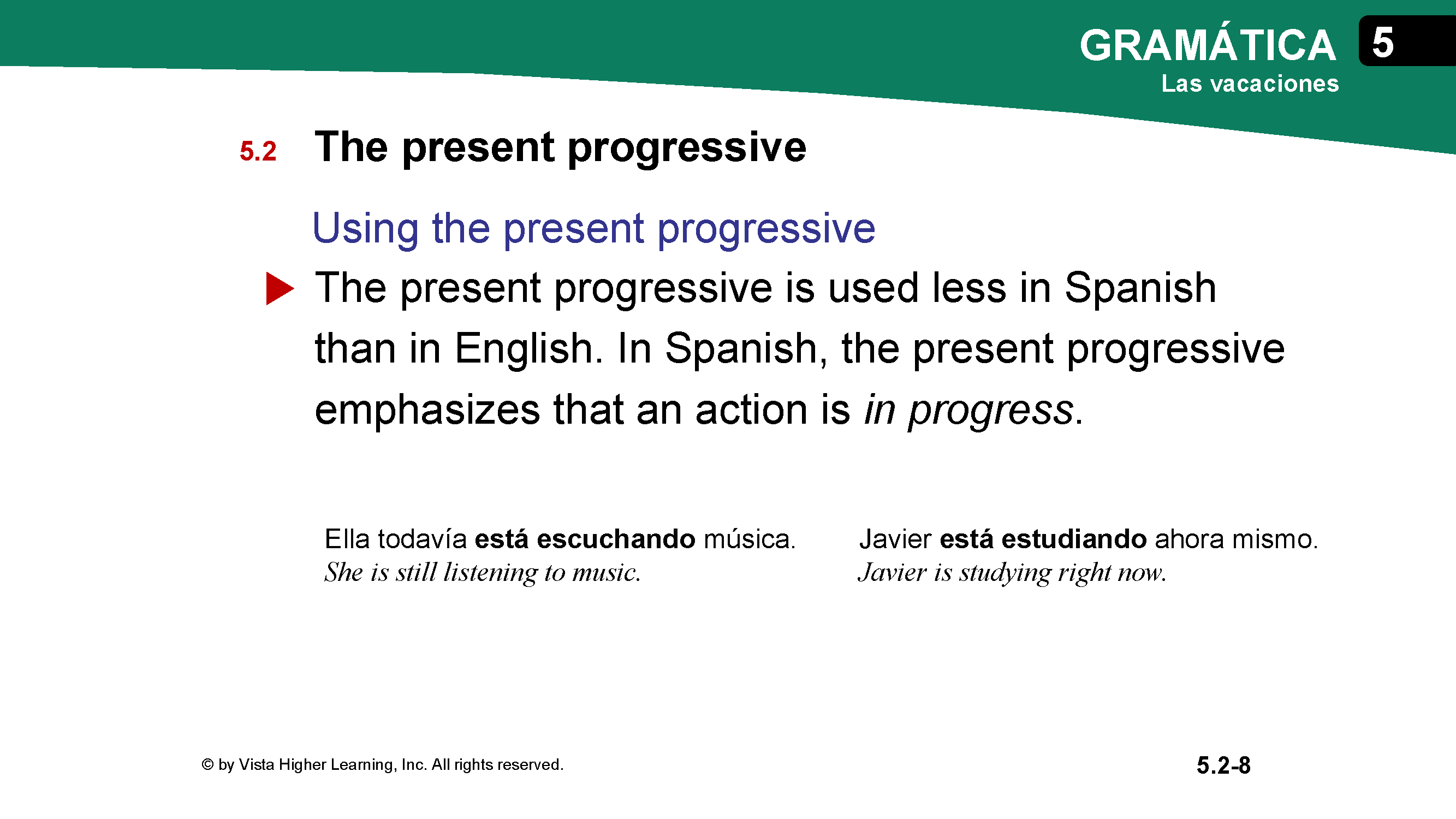 GRAMÁTICA 5
Las vacaciones

5.2 The present progressive

Using the present progressive

The present progressive is used less in Spanish than in English. In Spanish, the present progressive emphasizes that an action is in progress.

Ella todavía está escuchando música.
She is still listening to music.

Javier está estudiando ahora mismo.
Javier is studying right now.

© by Vista Higher Learning, Inc. All rights reserved.

5.2-8